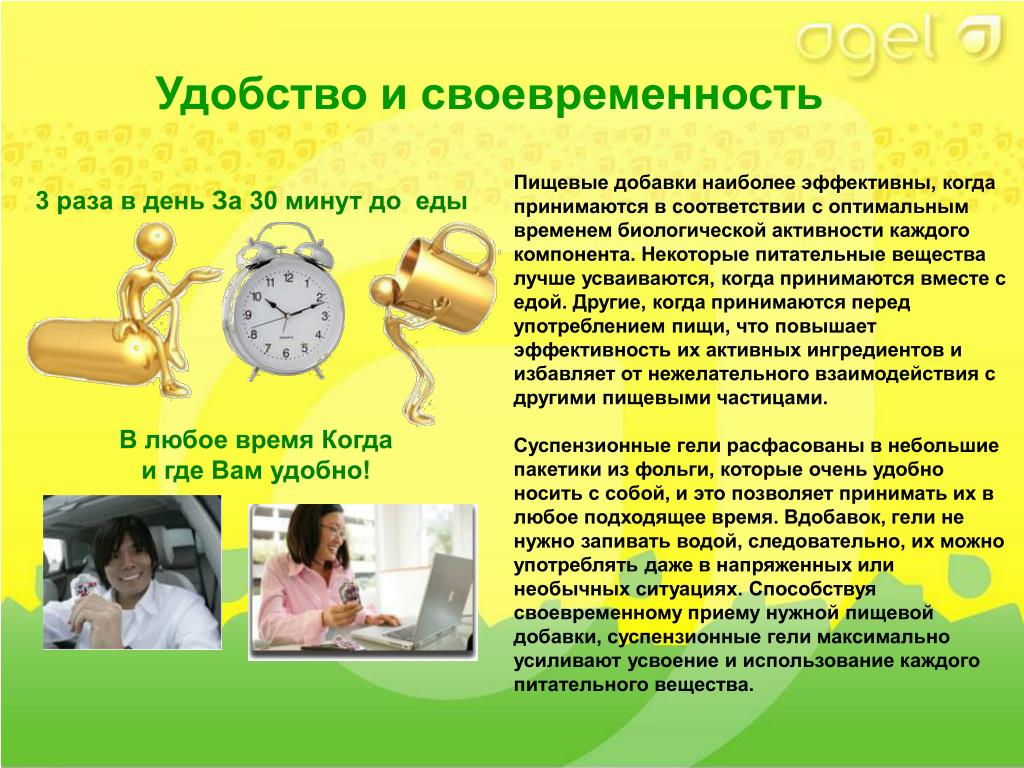 agel

Удобство и своевременность

3 раза в день За 30 минут до еды

В любое время Когда и где Вам удобно!

Пищевые добавки наиболее эффективны, когда принимаются в соответствии с оптимальным временем биологической активности каждого компонента. Некоторые питательные вещества лучше усваиваются, когда принимаются вместе с едой. Другие, когда принимаются перед употреблением пищи, что повышает эффективность их активных ингредиентов и избавляет от нежелательного взаимодействия с другими пищевыми частицами.

Суспензионные гели расфасованы в небольшие пакетики из фольги, которые очень удобно носить с собой, и это позволяет принимать их в любое подходящее время. Вдобавок, гели не нужно запивать водой, следовательно, их можно употреблять даже в напряженных или необычных ситуациях. Способствуя своевременному приему нужной пищевой добавки, суспензионные гели максимально усиливают усвоение и использование каждого питательного вещества.